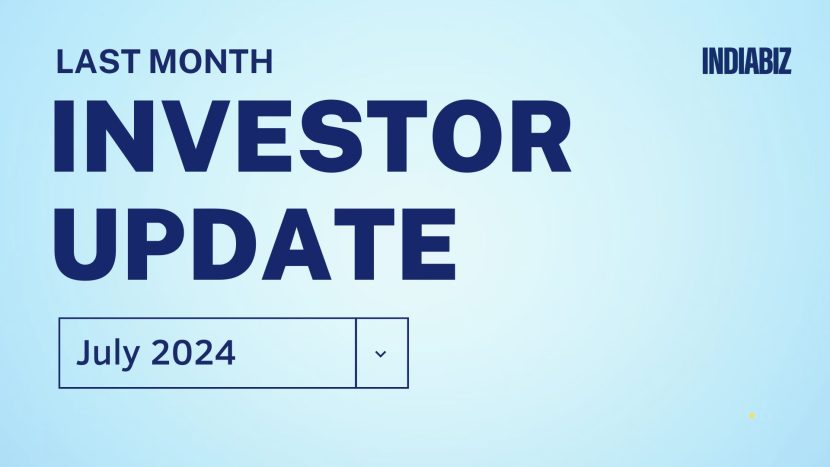 LAST MONTH

INDIABIZ

INVESTOR UPDATE

July 2024